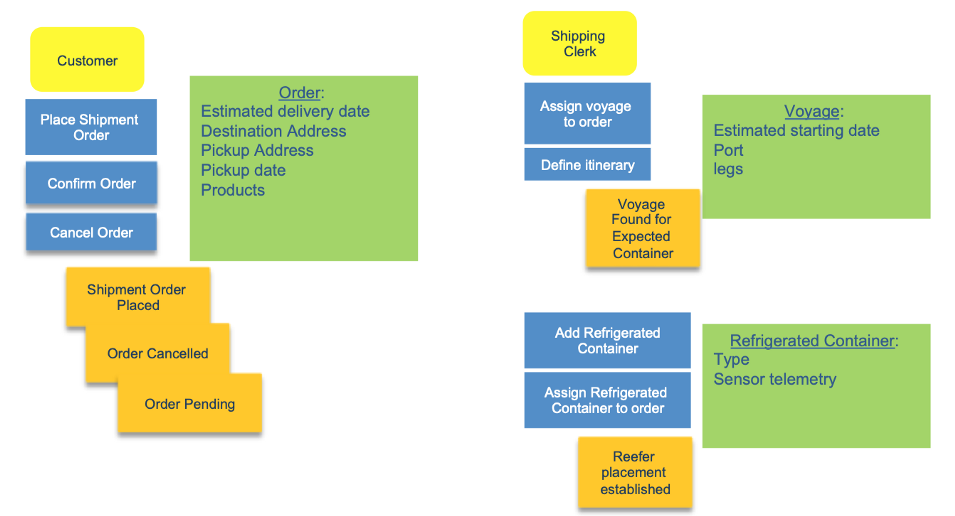 Customer

Place Shipment Order

Confirm Order

Cancel Order

Order:
Estimated delivery date
Destination Address
Pickup Address
Pickup date
Products

Shipment Order Placed

Order Cancelled

Order Pending

Shipping Clerk

Assign voyage to order

Define itinerary

Voyage:
Estimated starting date
Port
legs

Voyage Found for Expected Container

Add Refrigerated Container

Assign Refrigerated Container to order

Refrigerated Container:
Type
Sensor telemetry

Reefer placement established